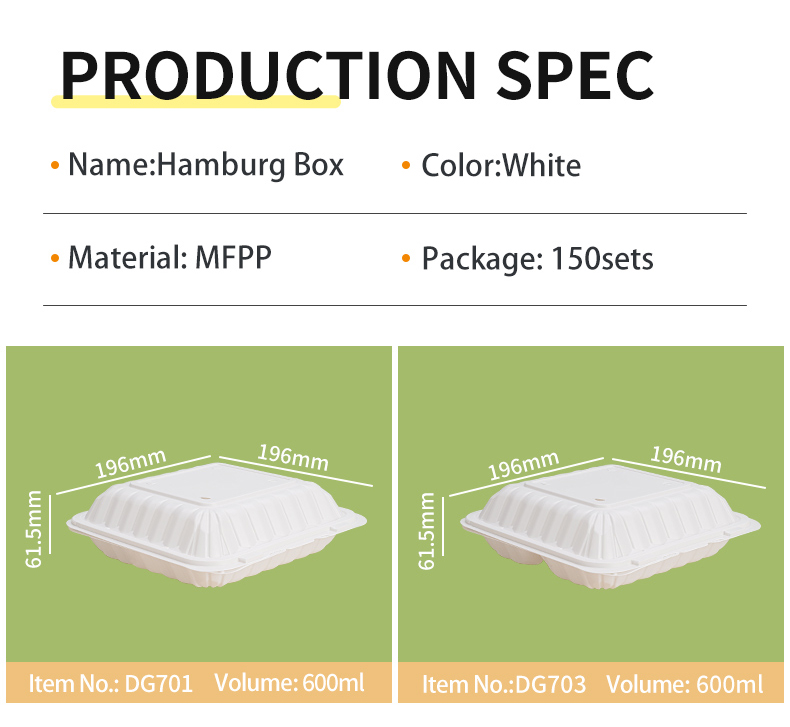 PRODUCTION SPEC

• Name:Hamburg Box • Color:White

• Material: MFPP • Package: 150sets

196mm 196mm
61.5mm
Item No.: DG701 Volume: 600ml

196mm 196mm
61.5mm
Item No.:DG703 Volume: 600ml